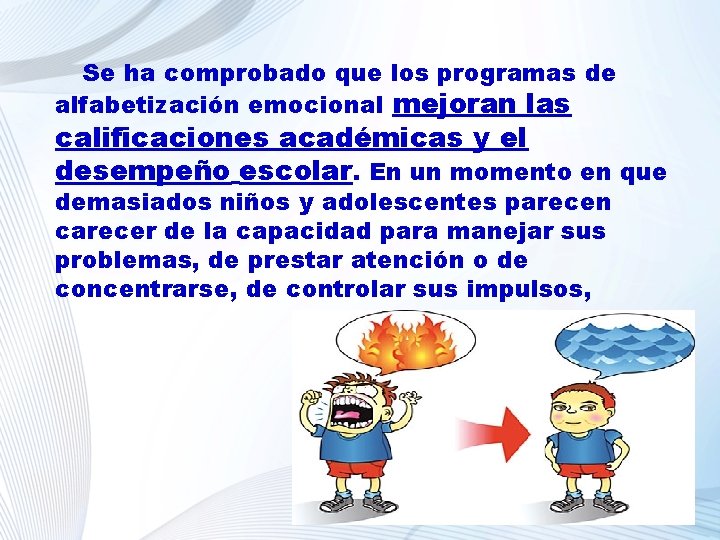 Se ha comprobado que los programas de alfabetización emocional mejoran las calificaciones académicas y el desempeño escolar. En un momento en que demasiados niños y adolescentes parecen carecer de la capacidad para manejar sus problemas, de prestar atención o de concentrarse, de controlar sus impulsos,